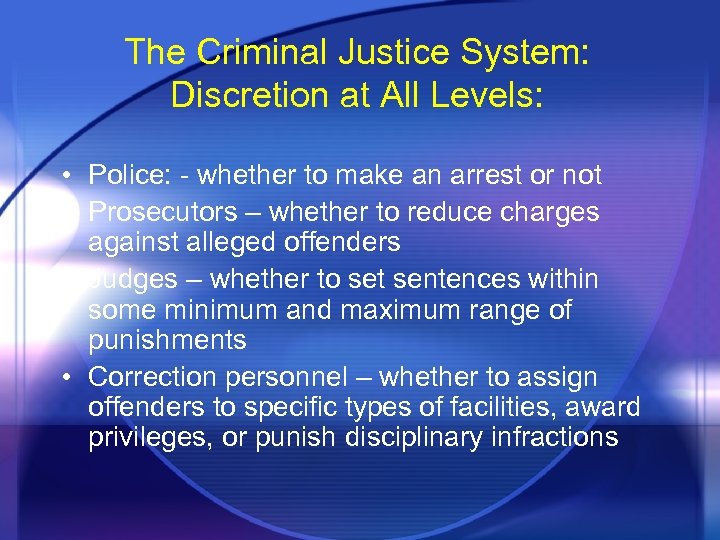 The Criminal Justice System: Discretion at All Levels:

• Police: - whether to make an arrest or not
• Prosecutors – whether to reduce charges against alleged offenders
• Judges – whether to set sentences within some minimum and maximum range of punishments
• Correction personnel – whether to assign offenders to specific types of facilities, award privileges, or punish disciplinary infractions